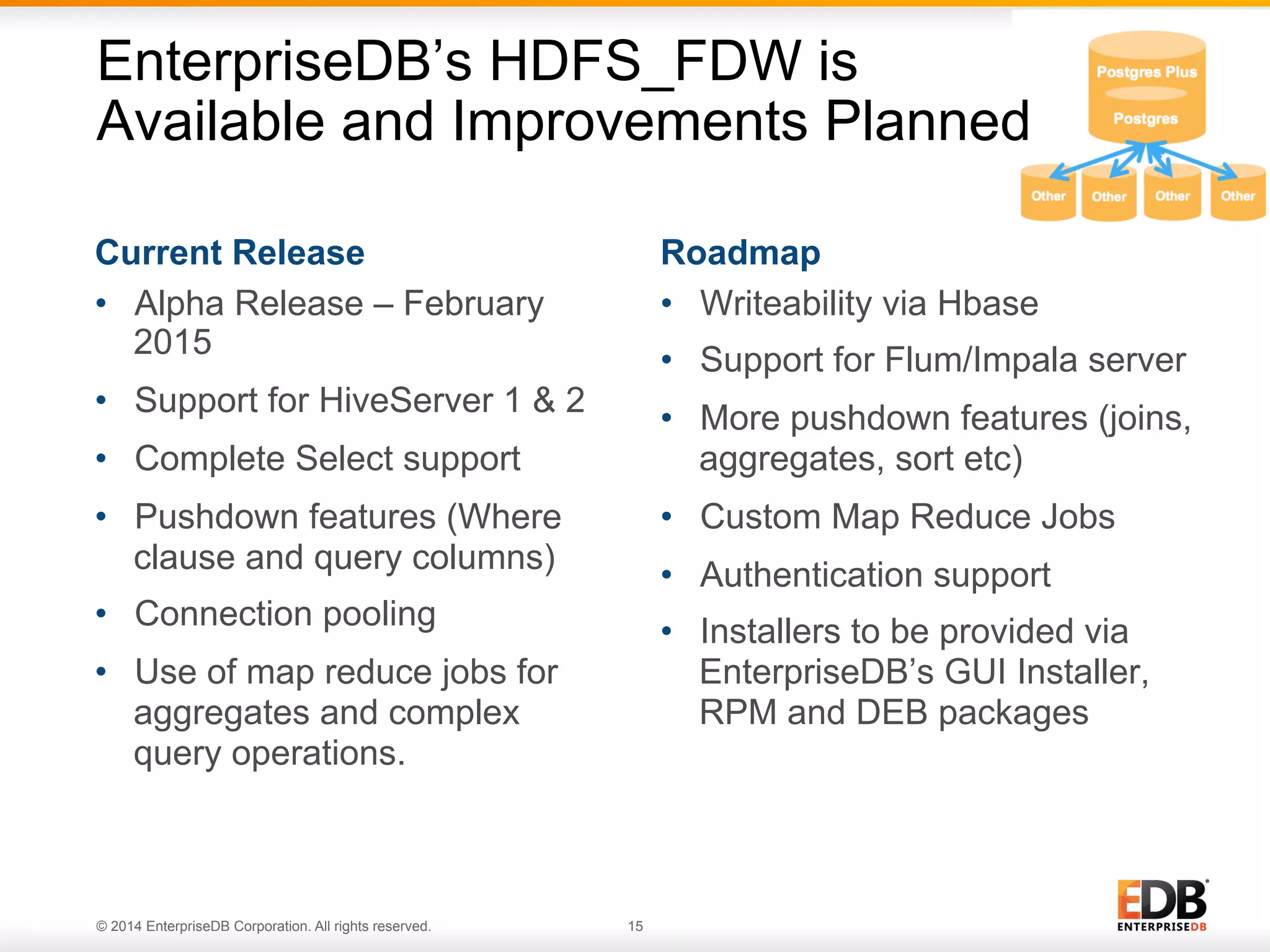 EnterpriseDB's HDFS_FDW is Available and Improvements Planned

Postgres Plus
Postgres
Other
Other
Other
Other

Current Release

• Alpha Release – February 2015
• Support for HiveServer 1 & 2
• Complete Select support
• Pushdown features (Where clause and query columns)
• Connection pooling
• Use of map reduce jobs for aggregates and complex query operations.

Roadmap

• Writeability via Hbase
• Support for Flum/Impala server
• More pushdown features (joins, aggregates, sort etc)
• Custom Map Reduce Jobs
• Authentication support
• Installers to be provided via EnterpriseDB's GUI Installer, RPM and DEB packages

© 2014 EnterpriseDB Corporation. All rights reserved.

15

EDB
ENTERPRISEDB